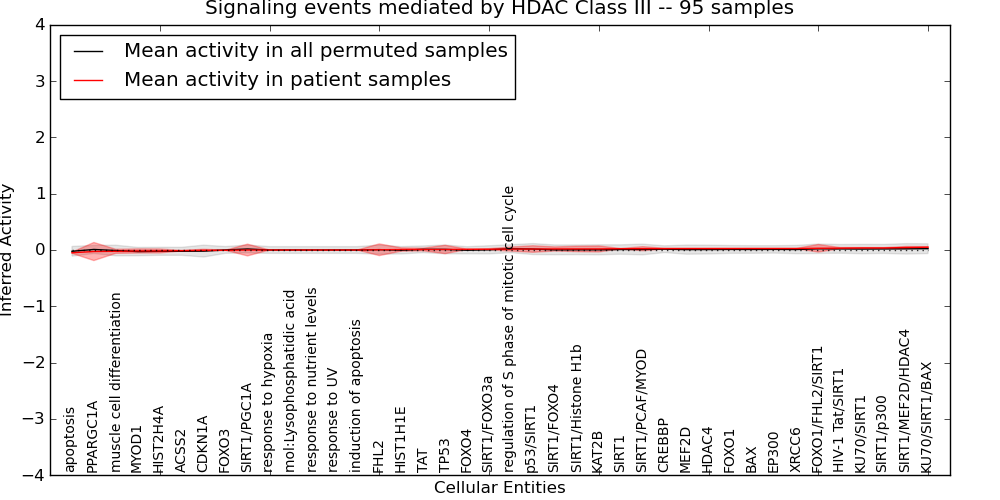 Signaling events mediated by HDAC Class III -- 95 samples

Mean activity in all permuted samples
Mean activity in patient samples

Inferred Activity

4
3
2
1
0
−1
−2
−3
−4

apoptosis
PPARGC1A
muscle cell differentiation
MYOD1
HIST2H4A
ACSS2
CDKN1A
FOXO3
SIRT1/PGC1A
response to hypoxia
mol:Lysophosphatidic acid
response to nutrient levels
response to UV
induction of apoptosis
FHL2
HIST1H1E
TAT
TP53
FOXO4
SIRT1/FOXO3a
regulation of S phase of mitotic cell cycle
p53/SIRT1
SIRT1/FOXO4
SIRT1/Histone H1b
KAT2B
SIRT1
SIRT1/PCAF/MYOD
CREBBP
MEF2D
HDAC4
FOXO1
BAX
EP300
XRCC6
FOXO1/FHL2/SIRT1
HIV-1 Tat/SIRT1
KU70/SIRT1
SIRT1/p300
SIRT1/MEF2D/HDAC4
KU70/SIRT1/BAX

Cellular Entities